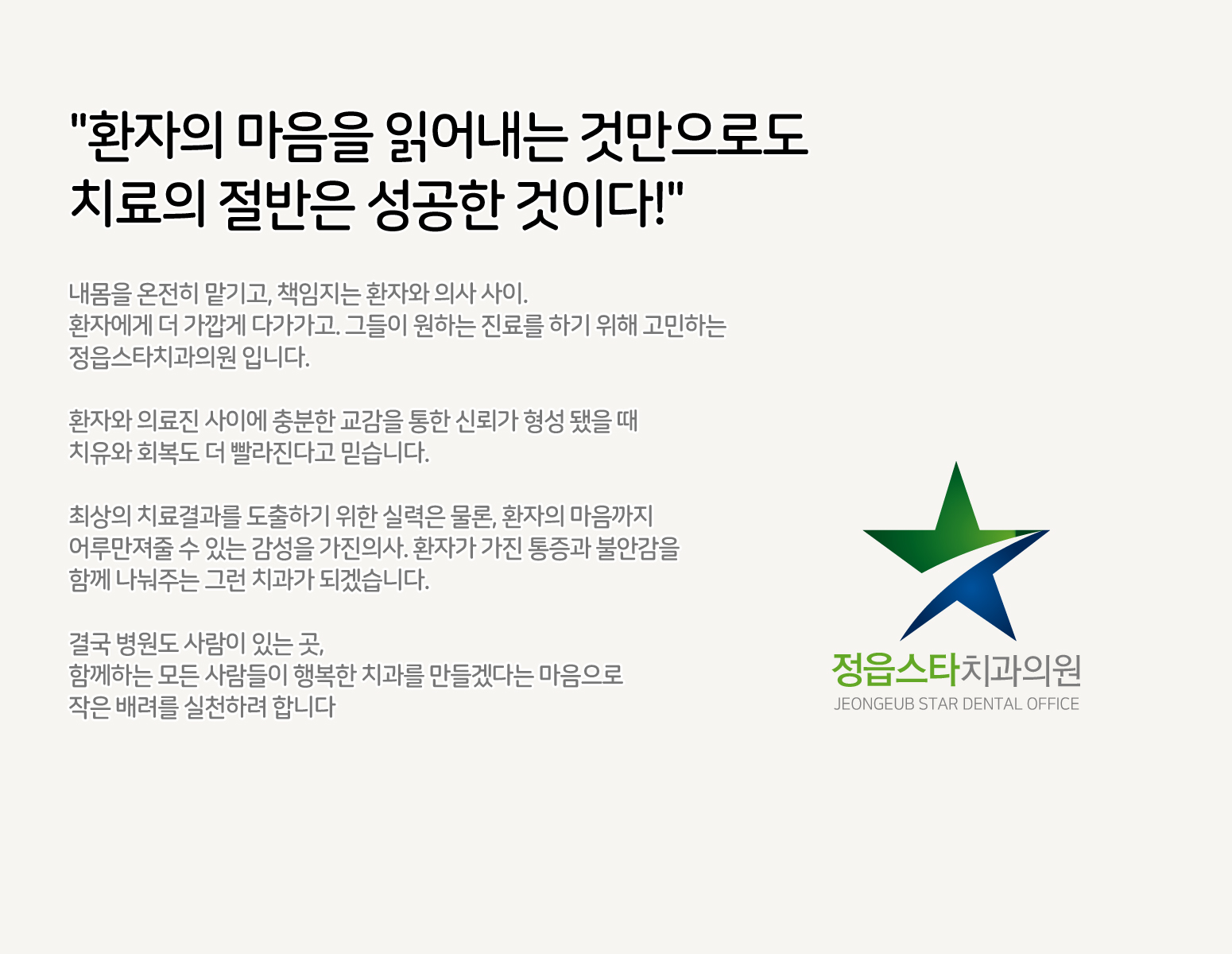 "환자의 마음을 읽어내는 것만으로도
치료의 절반은 성공한 것이다!"

내몸을 온전히 맡기고, 책임지는 환자와 의사 사이.
환자에게 더 가깝게 다가가고. 그들이 원하는 진료를 하기 위해 고민하는
정읍스타치과의원 입니다.

환자와 의료진 사이에 충분한 교감을 통한 신뢰가 형성 됐을 때
치유와 회복도 더 빨라진다고 믿습니다.

최상의 치료결과를 도출하기 위한 실력은 물론, 환자의 마음까지
어루만져줄 수 있는 감성을 가진의사. 환자가 가진 통증과 불안감을
함께 나눠주는 그런 치과가 되겠습니다.

결국 병원도 사람이 있는 곳,
함께하는 모든 사람들이 행복한 치과를 만들겠다는 마음으로
작은 배려를 실천하려 합니다

정읍스타치과의원
JEONGEUB STAR DENTAL OFFICE